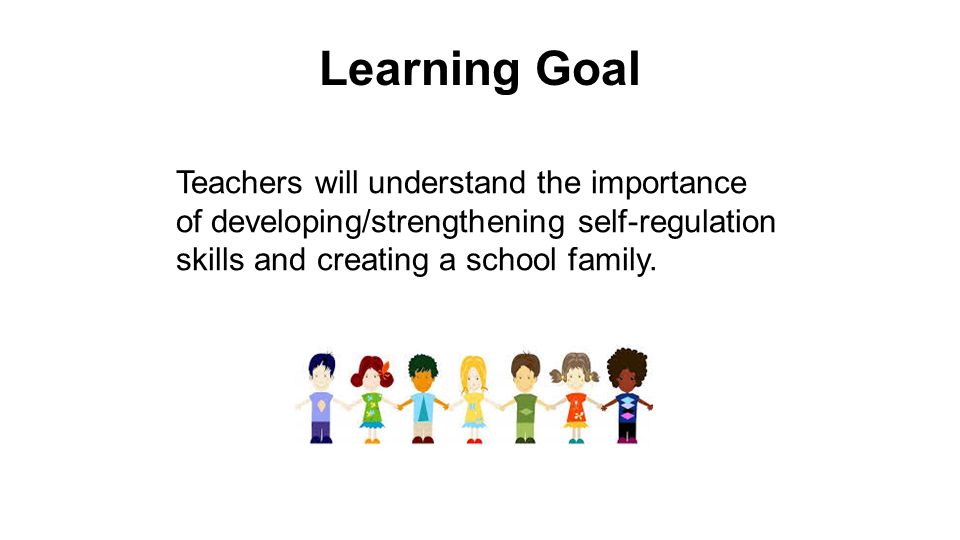 Learning Goal

Teachers will understand the importance of developing/strengthening self-regulation skills and creating a school family.